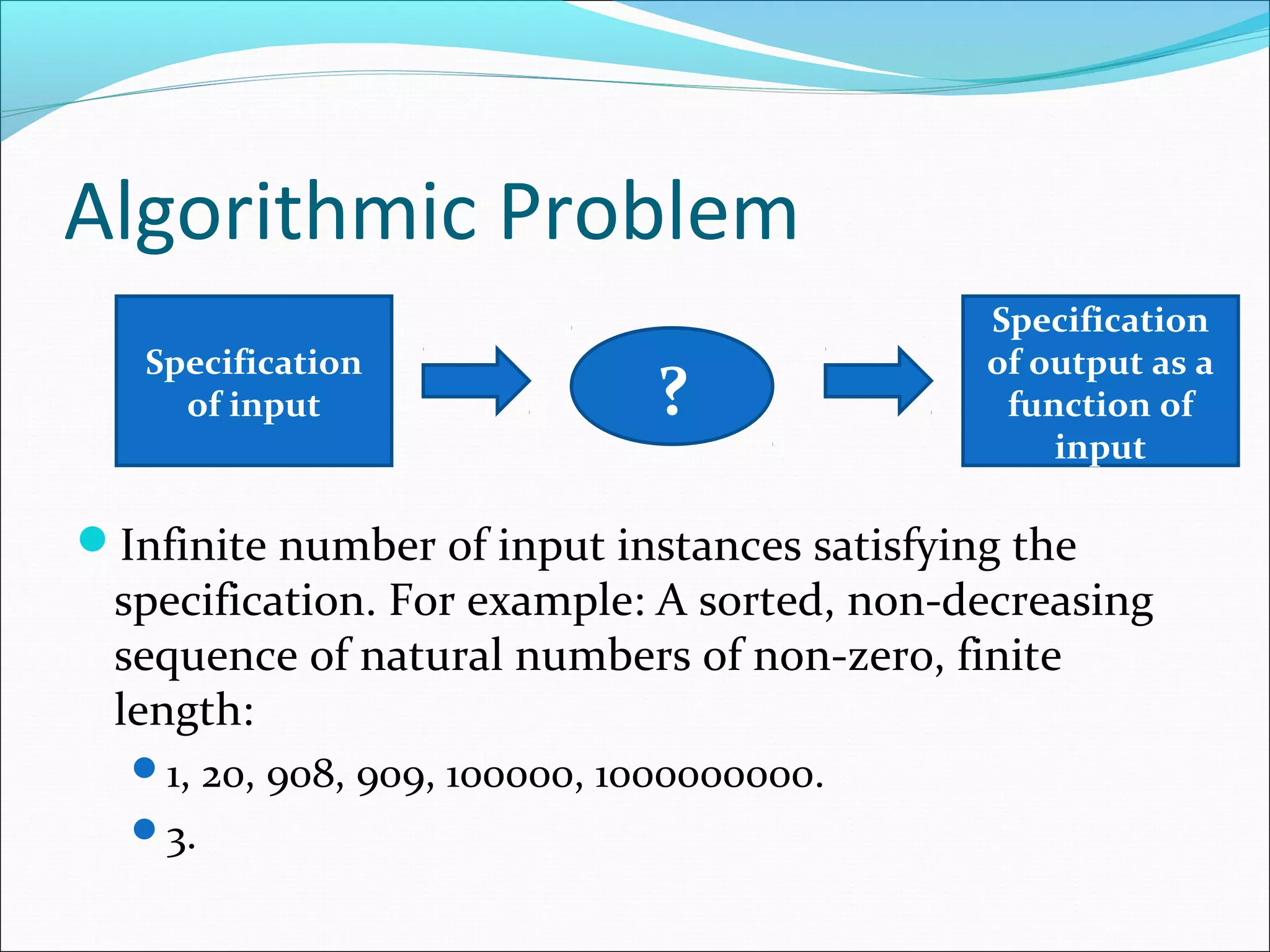 Algorithmic Problem

Specification of input

?

Specification of output as a function of input

Infinite number of input instances satisfying the specification. For example: A sorted, non-decreasing sequence of natural numbers of non-zero, finite length:

1, 20, 908, 909, 100000, 1000000000.

3.